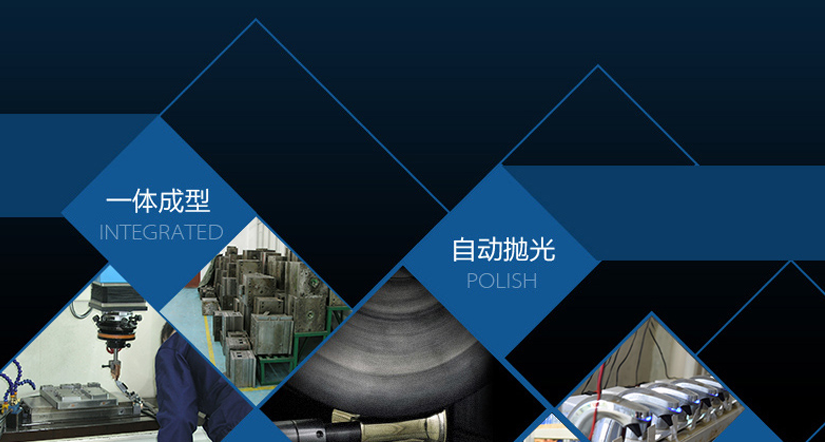 一体成型
INTEGRATED

自动抛光
POLISH